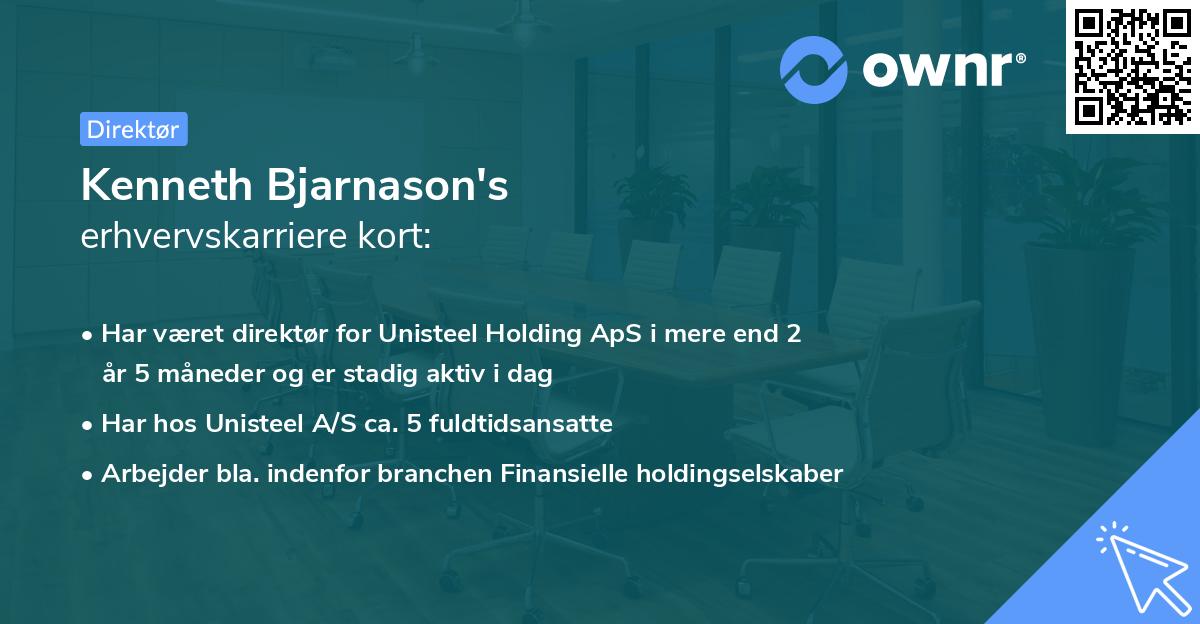 ownr®

Direktør

Kenneth Bjarnason's
erhvervskarriere kort:

• Har været direktør for Unisteel Holding ApS i mere end 2 år 5 måneder og er stadig aktiv i dag
• Har hos Unisteel A/S ca. 5 fuldtidsansatte
• Arbejder bla. indenfor branchen Finansielle holdingselskaber